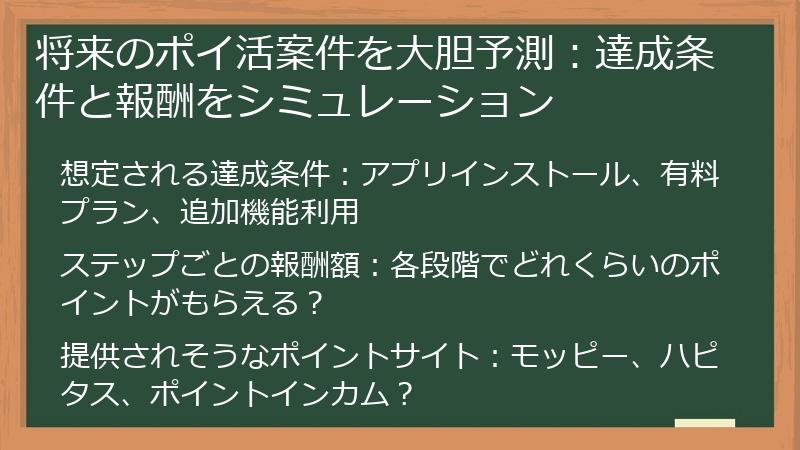 将来のポイ活案件を大胆予測：達成条件と報酬をシミュレーション

想定される達成条件：アプリインストール、有料プラン、追加機能利用

ステップごとの報酬額：各段階でどれくらいのポイントがもらえる？

提供されそうなポイントサイト：モッピー、ハピタス、ポイントインカム？